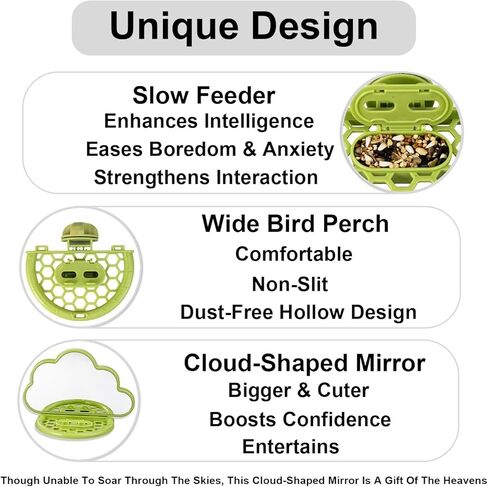 Unique Design

Slow Feeder
Enhances Intelligence
Eases Boredom & Anxiety
Strengthens Interaction

Wide Bird Perch
Comfortable
Non-Slit
Dust-Free Hollow Design

Cloud-Shaped Mirror
Bigger & Cuter
Boosts Confidence
Entertains

Though Unable To Soar Through The Skies, This Cloud-Shaped Mirror Is A Gift Of The Heavens